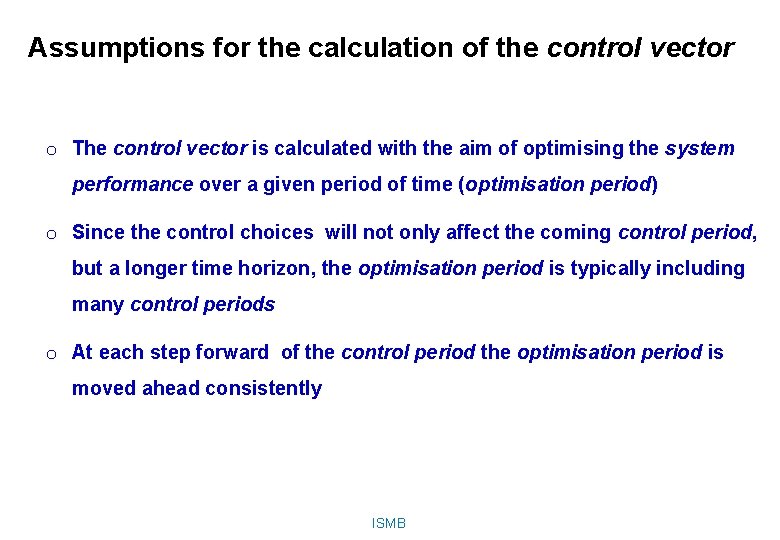 Assumptions for the calculation of the control vector

o The control vector is calculated with the aim of optimising the system performance over a given period of time (optimisation period)

o Since the control choices will not only affect the coming control period, but a longer time horizon, the optimisation period is typically including many control periods

o At each step forward of the control period the optimisation period is moved ahead consistently

ISMB